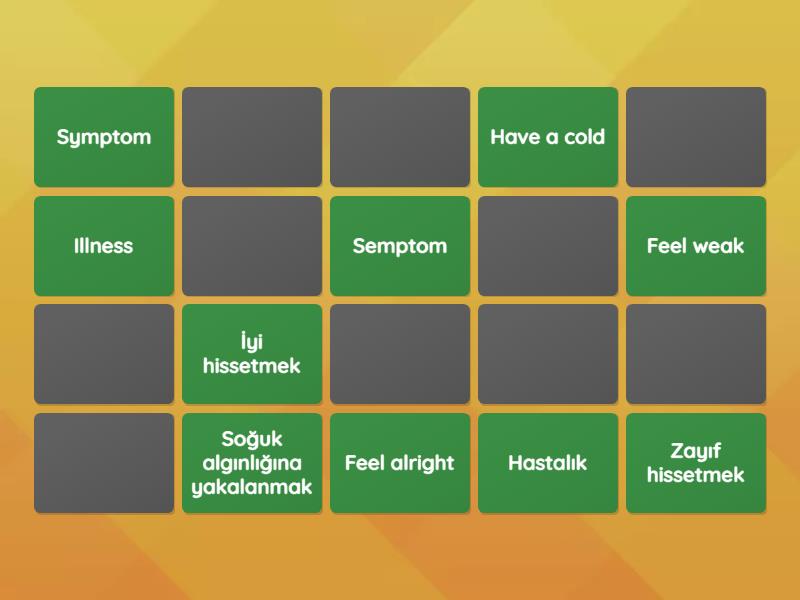 Symptom

Have a cold

Illness

Semptom

Feel weak

İyi hissetmek

Soğuk algınlığına yakalanmak

Feel alright

Hastalık

Zayıf hissetmek